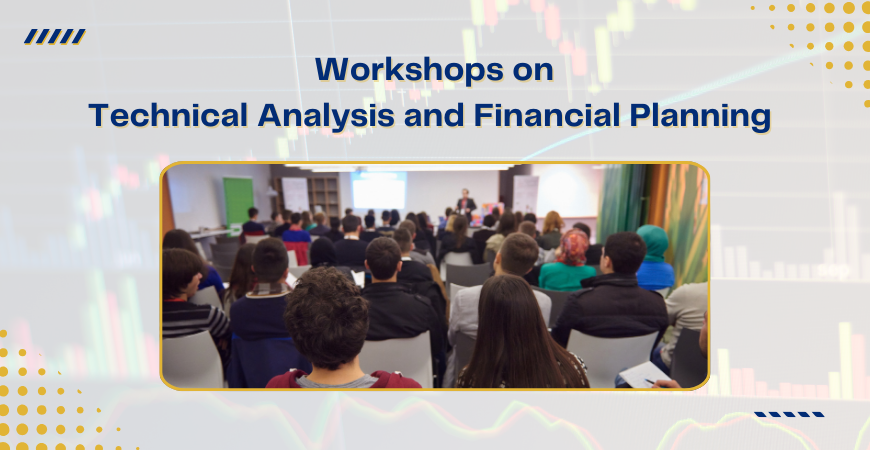 Workshops on
Technical Analysis and Financial Planning